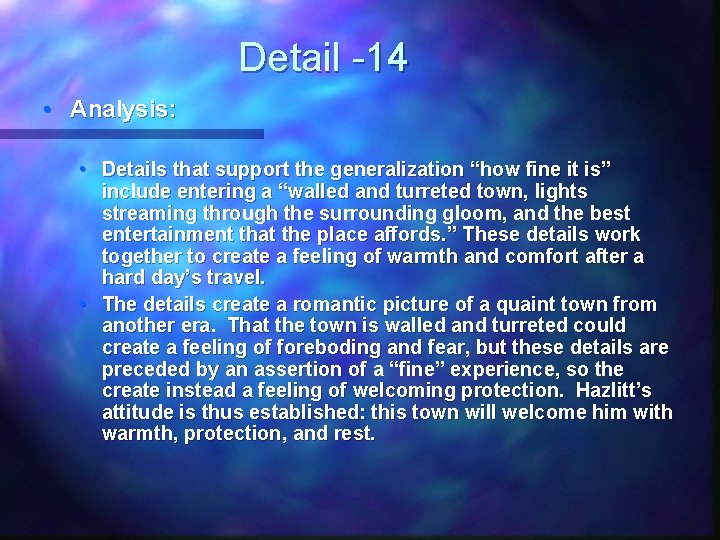 Detail -14

• Analysis:

• Details that support the generalization “how fine it is” include entering a “walled and turreted town, lights streaming through the surrounding gloom, and the best entertainment that the place affords.” These details work together to create a feeling of warmth and comfort after a hard day’s travel.

• The details create a romantic picture of a quaint town from another era. That the town is walled and turreted could create a feeling of foreboding and fear, but these details are preceded by an assertion of a “fine” experience, so the create instead a feeling of welcoming protection. Hazlitt’s attitude is thus established: this town will welcome him with warmth, protection, and rest.